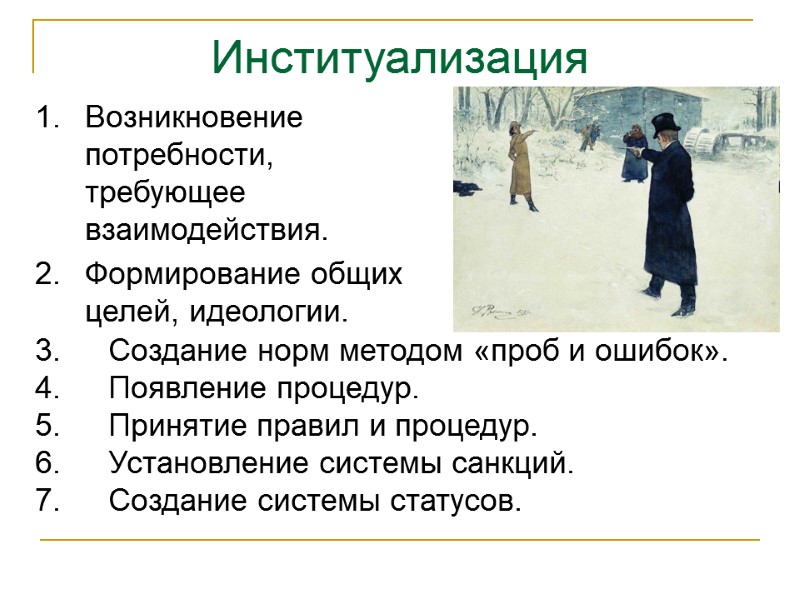 Институализация

1. Возникновение потребности, требующее взаимодействия.
2. Формирование общих целей, идеологии.
3. Создание норм методом «проб и ошибок».
4. Появление процедур.
5. Принятие правил и процедур.
6. Установление системы санкций.
7. Создание системы статусов.